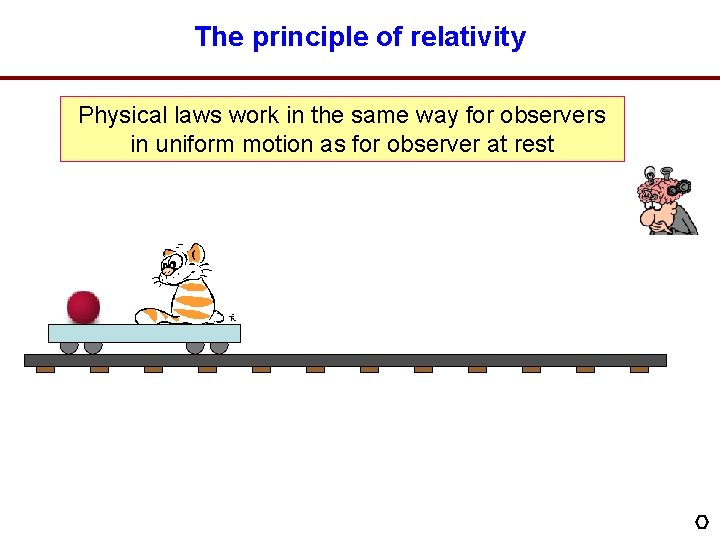 The principle of relativity

Physical laws work in the same way for observers in uniform motion as for observer at rest